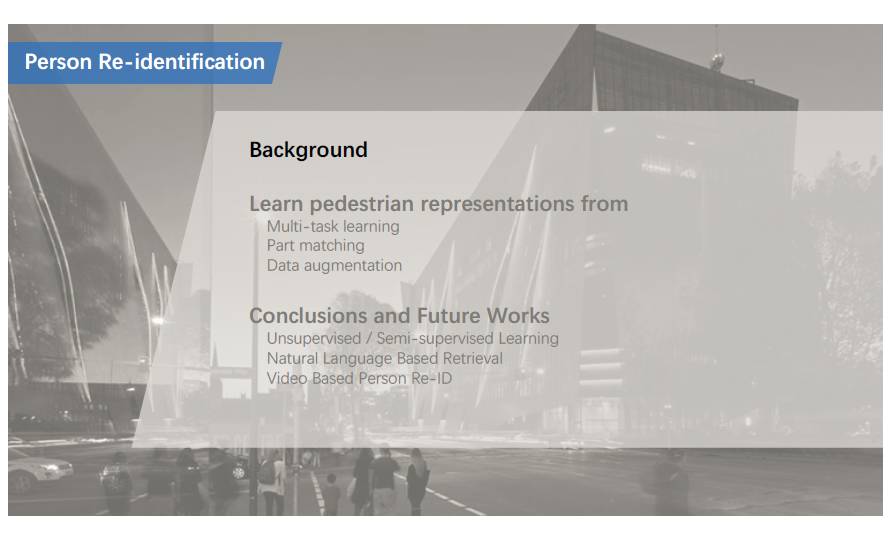 Person Re-identification

Background

Learn pedestrian representations from
Multi-task learning
Part matching
Data augmentation

Conclusions and Future Works
Unsupervised / Semi-supervised Learning
Natural Language Based Retrieval
Video Based Person Re-ID